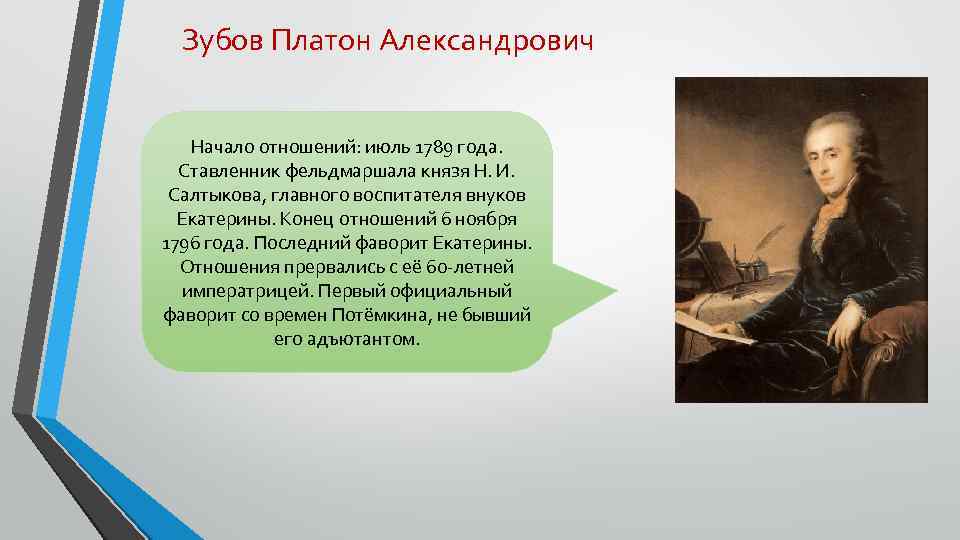 Зубов Платон Александрович

Начало отношений: июль 1789 года. Ставленник фельдмаршала князя Н. И. Салтыкова, главного воспитателя внуков Екатерины. Конец отношений 6 ноября 1796 года. Последний фаворит Екатерины. Отношения прервались с её 60-летней императрицей. Первый официальный фаворит со времен Потёмкина, не бывший его адъютантом.